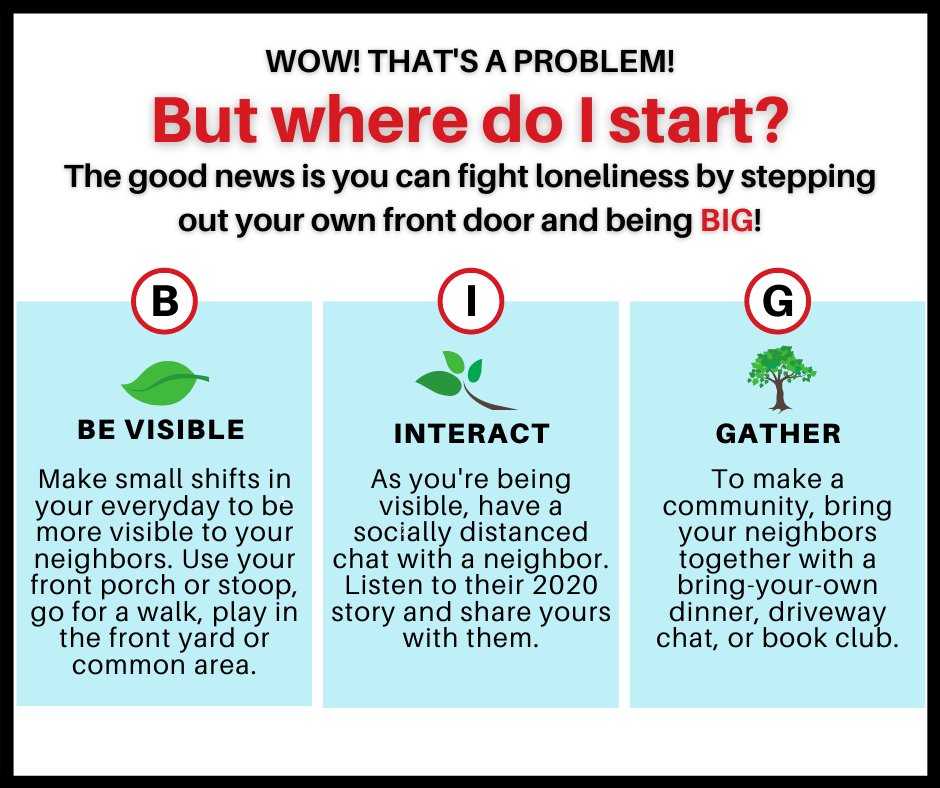 WOW! THAT'S A PROBLEM!

But where do I start?

The good news is you can fight loneliness by stepping out your own front door and being BIG!

B

BE VISIBLE

Make small shifts in your everyday to be more visible to your neighbors. Use your front porch or stoop, go for a walk, play in the front yard or common area.

I

INTERACT

As you're being visible, have a socially distanced chat with a neighbor. Listen to their 2020 story and share yours with them.

G

GATHER

To make a community, bring your neighbors together with a bring-your-own dinner, driveway chat, or book club.